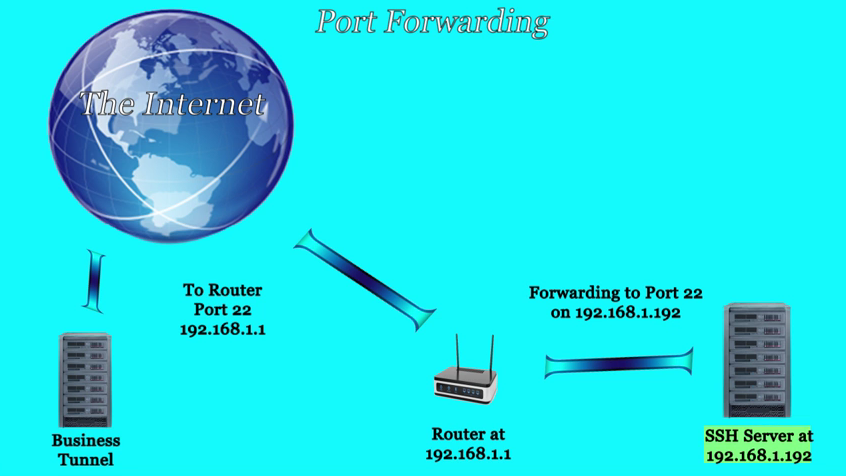 Port Forwarding

The Internet

To Router
Port 22
192.168.1.1

Forwarding to Port 22
on 192.168.1.192

Business
Tunnel

Router at
192.168.1.1

SSH Server at
192.168.1.192